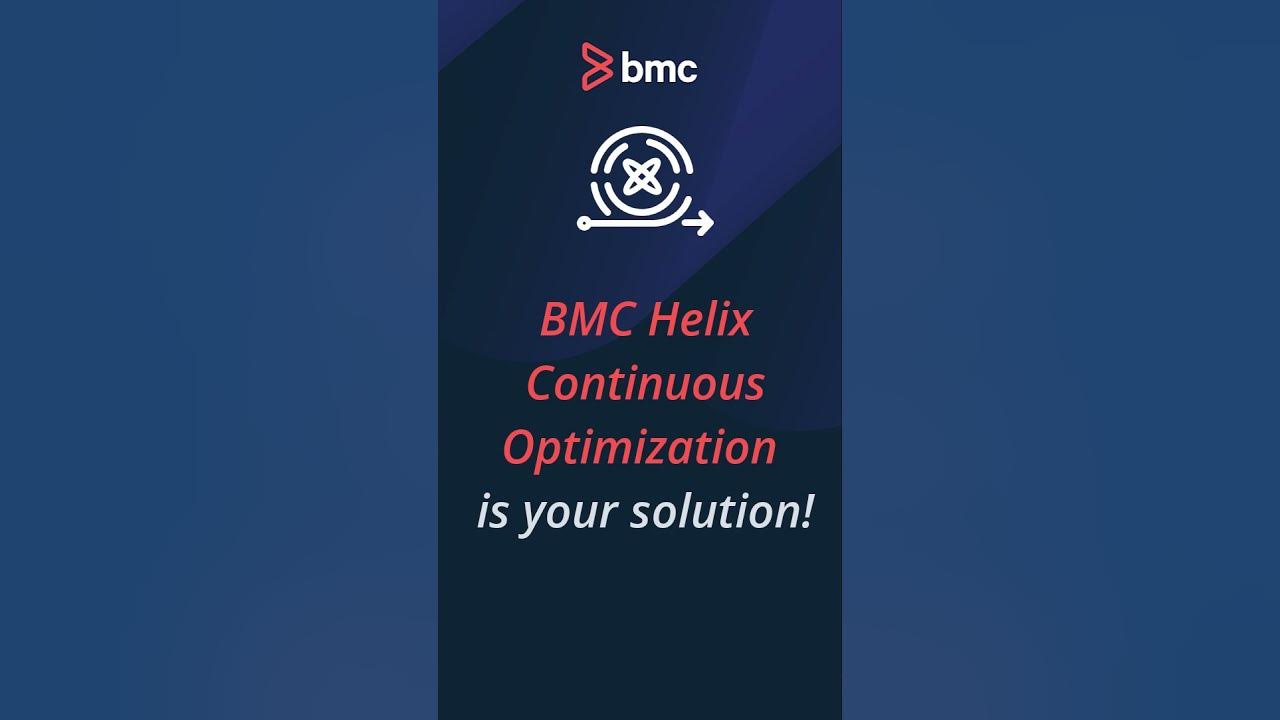 bmc

BMC Helix Continuous Optimization is your solution!